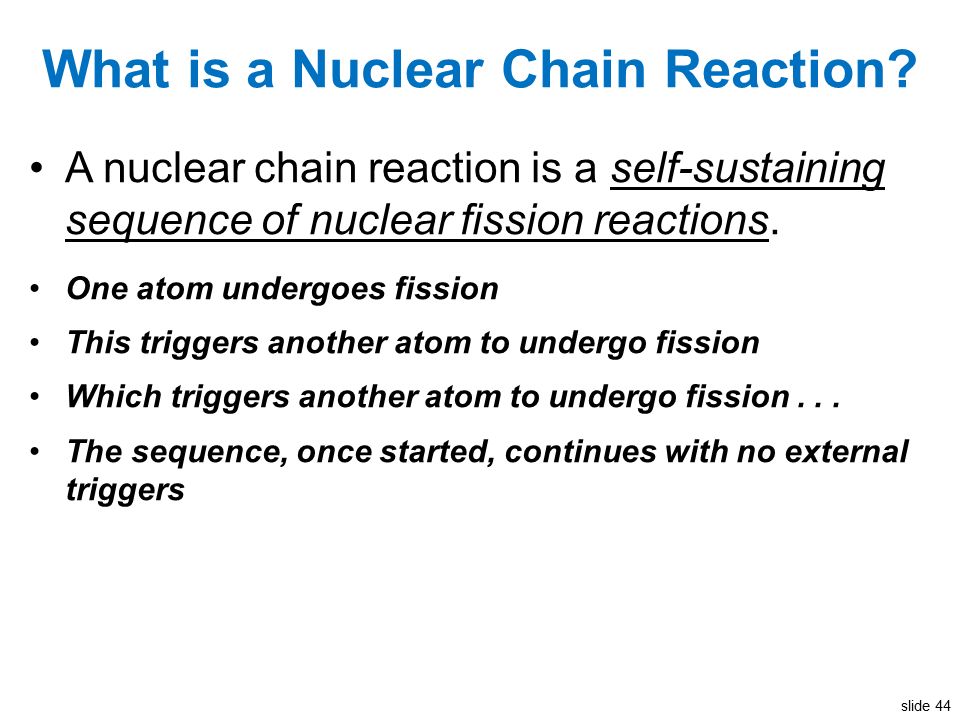 What is a Nuclear Chain Reaction?

• A nuclear chain reaction is a self-sustaining sequence of nuclear fission reactions.

• One atom undergoes fission

• This triggers another atom to undergo fission

• Which triggers another atom to undergo fission . . .

• The sequence, once started, continues with no external triggers

slide 44